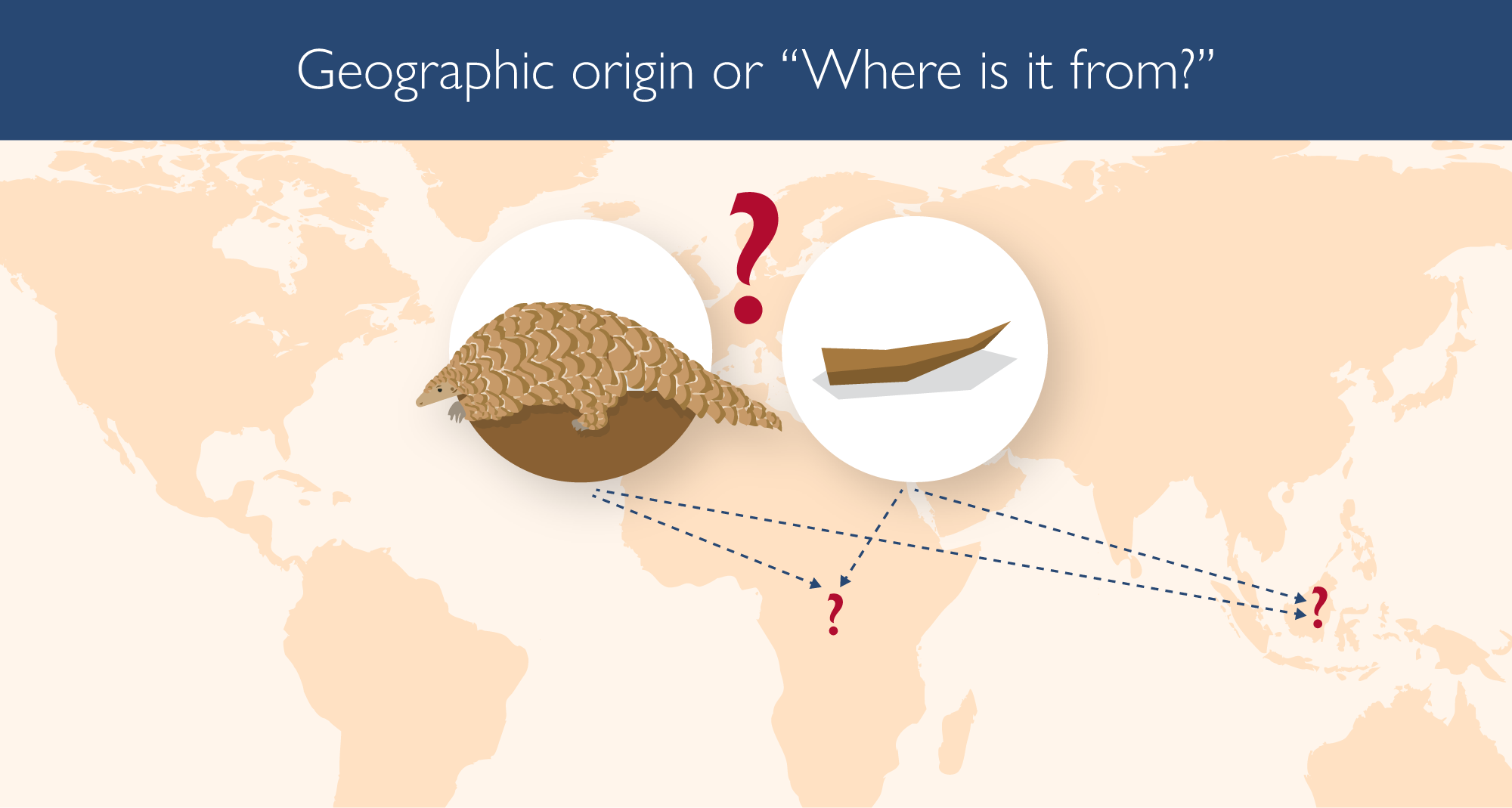 Geographic origin or “Where is it from?”

?

?

?